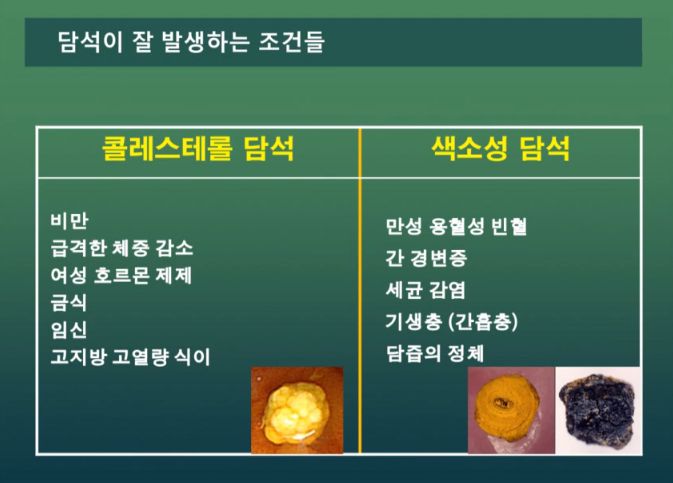 담석이 잘 발생하는 조건들

| 콜레스테롤 담석 | 색소성 담석 |
|---|---|
| 비만<br>급격한 체중 감소<br>여성 호르몬 제제<br>금식<br>임신<br>고지방 고열량 식이 | 만성 용혈성 빈혈<br>간 경변증<br>세균 감염<br>기생충 (간흡충)<br>담즙의 정체 |